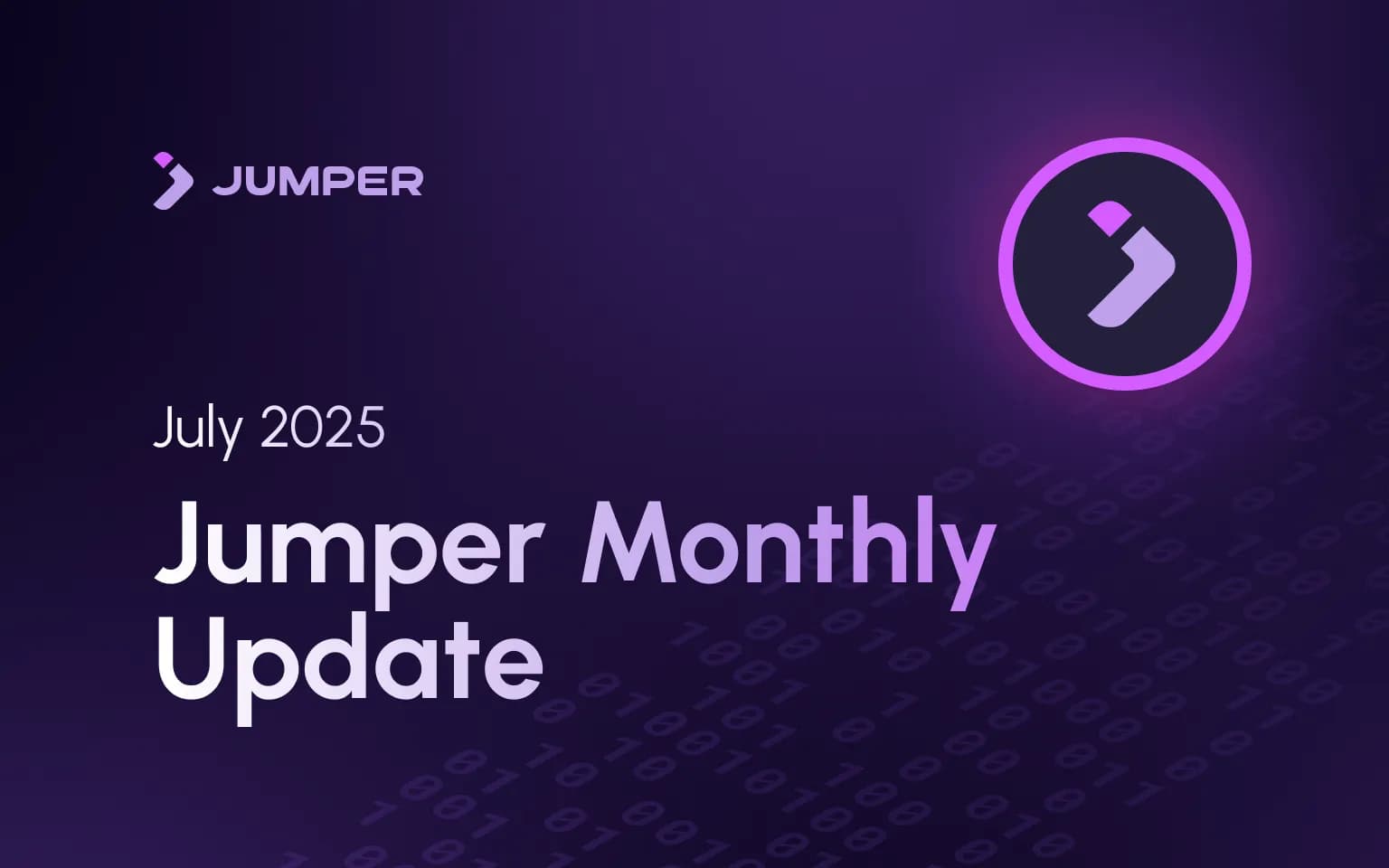 JUMPER

July 2025

Jumper Monthly Update